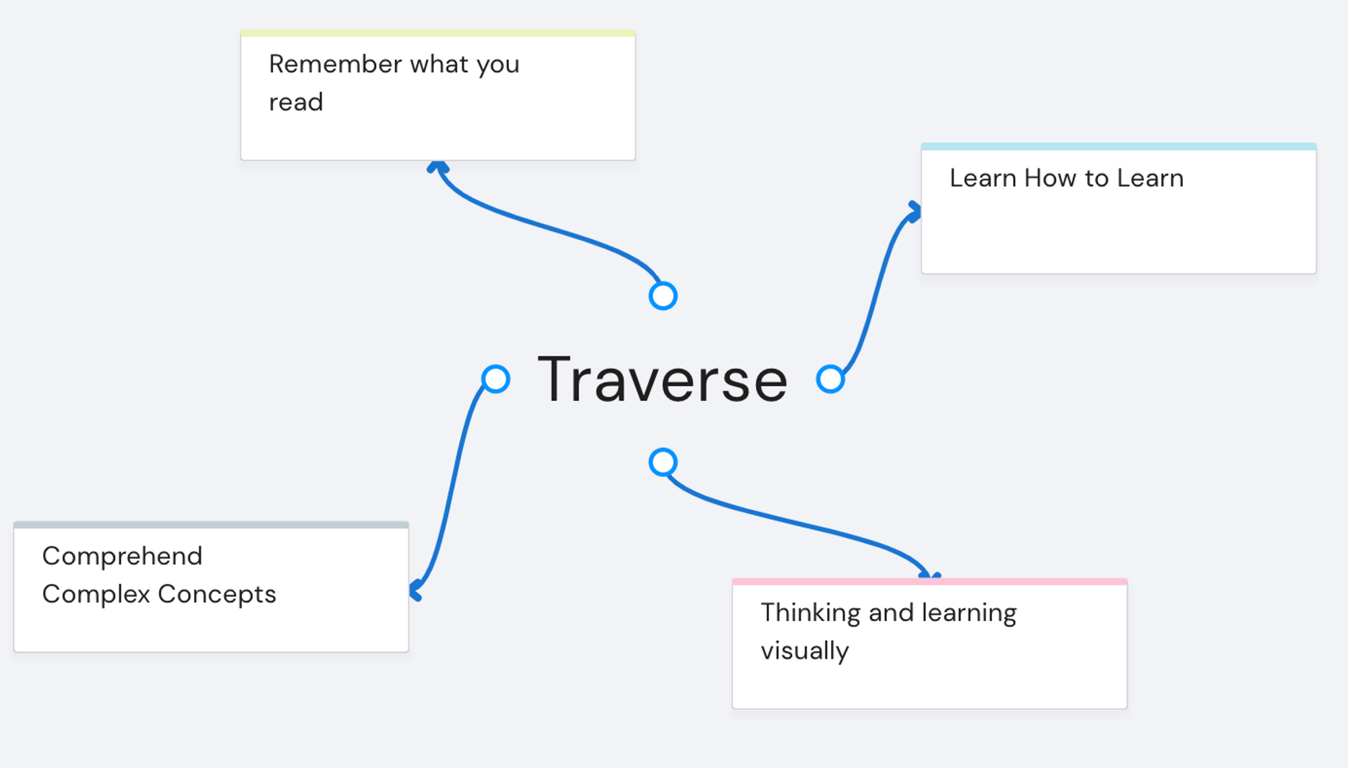 Remember what you read

Learn How to Learn

Traverse

Comprehend Complex Concepts

Thinking and learning visually